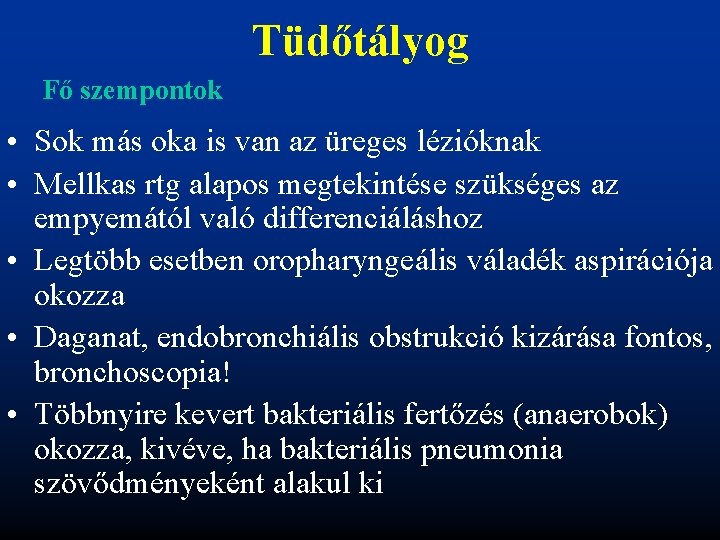 Tüdőtályog

Fő szempontok

• Sok más oka is van az üreges lézióknak
• Mellkas rtg alapos megtekintése szükséges az empyemától való differenciáláshoz
• Legtöbb esetben oropharyngeális váladék aspirációja okozza
• Daganat, endobronchiális obstrukció kizárása fontos, bronchoscopia!
• Többnyire kevert bakteriális fertőzés (anaerobok) okozza, kivéve, ha bakteriális pneumonia szövődményeként alakul ki